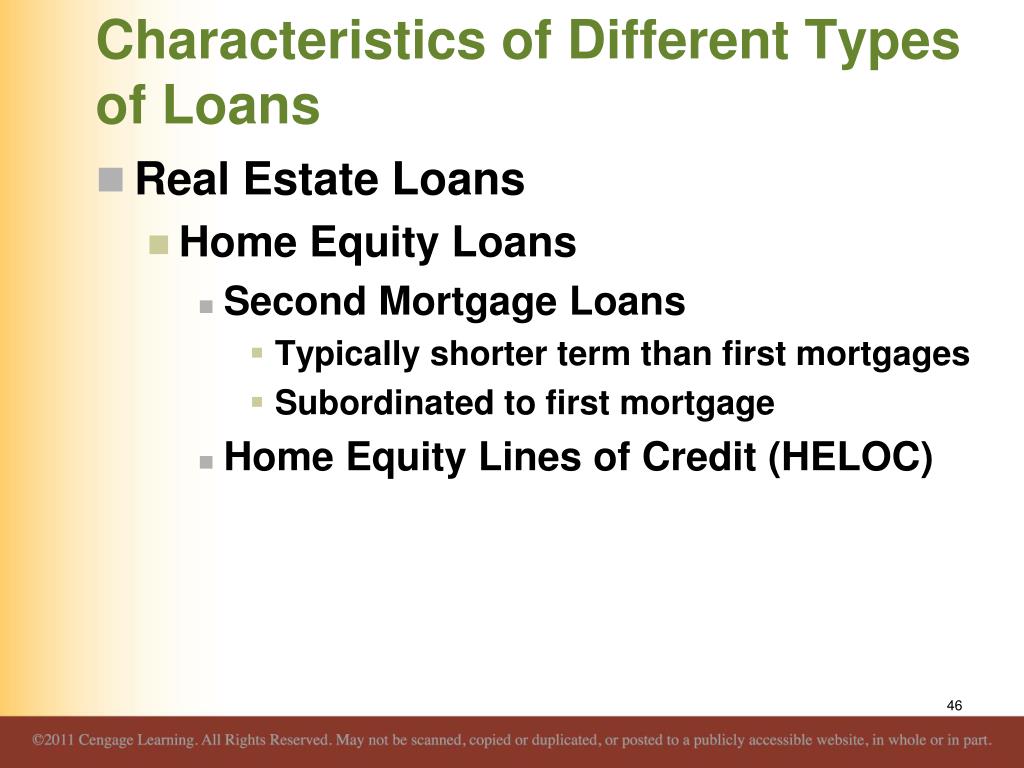 Characteristics of Different Types of Loans

Real Estate Loans

Home Equity Loans

Second Mortgage Loans

Typically shorter term than first mortgages

Subordinated to first mortgage

Home Equity Lines of Credit (HELOC)

46

©2011 Cengage Learning. All Rights Reserved. May not be scanned, copied or duplicated, or posted to a publicly accessible website, in whole or in part.